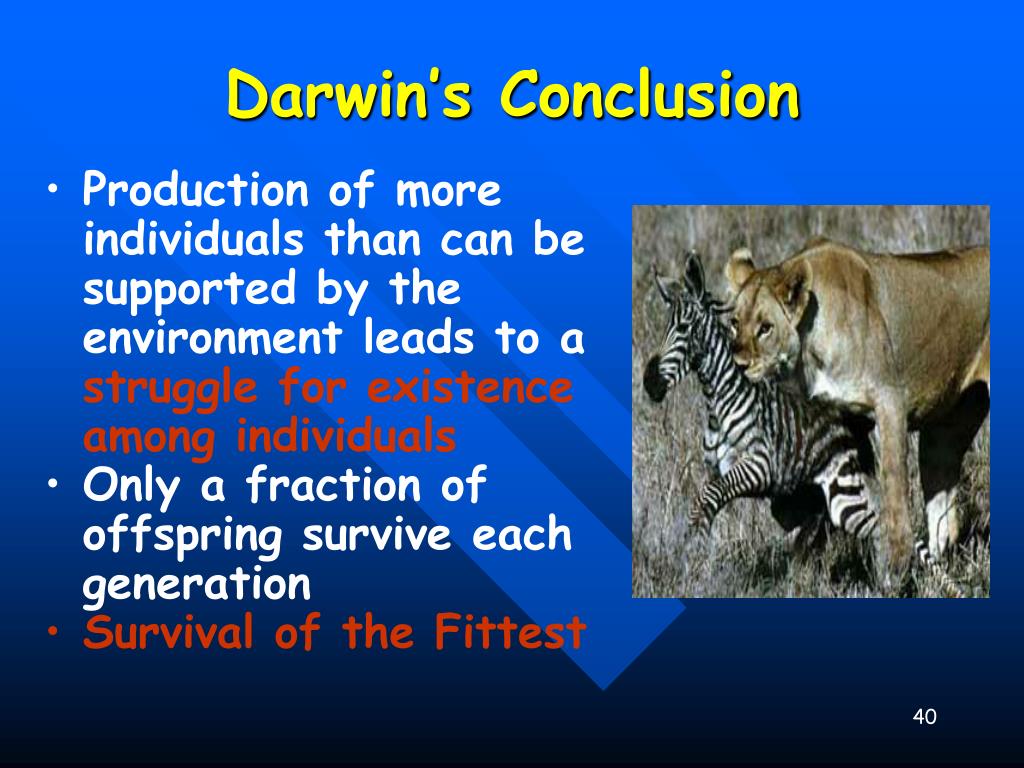 Darwin's Conclusion

• Production of more individuals than can be supported by the environment leads to a struggle for existence among individuals
• Only a fraction of offspring survive each generation
• Survival of the Fittest

40